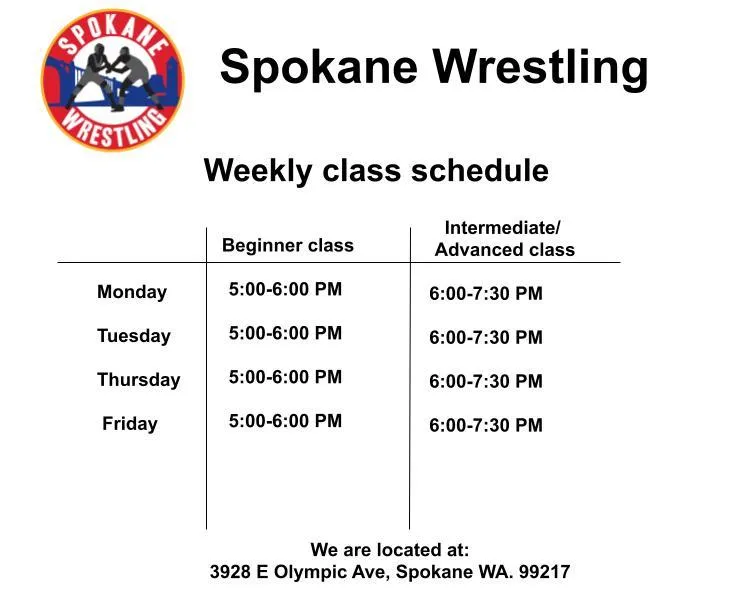 SPOKANE WRESTLING

Spokane Wrestling

Weekly class schedule

| | Beginner class | Intermediate/ Advanced class |
|---|---|---|
| Monday | 5:00-6:00 PM | 6:00-7:30 PM |
| Tuesday | 5:00-6:00 PM | 6:00-7:30 PM |
| Thursday | 5:00-6:00 PM | 6:00-7:30 PM |
| Friday | 5:00-6:00 PM | 6:00-7:30 PM |

We are located at:
3928 E Olympic Ave, Spokane WA. 99217